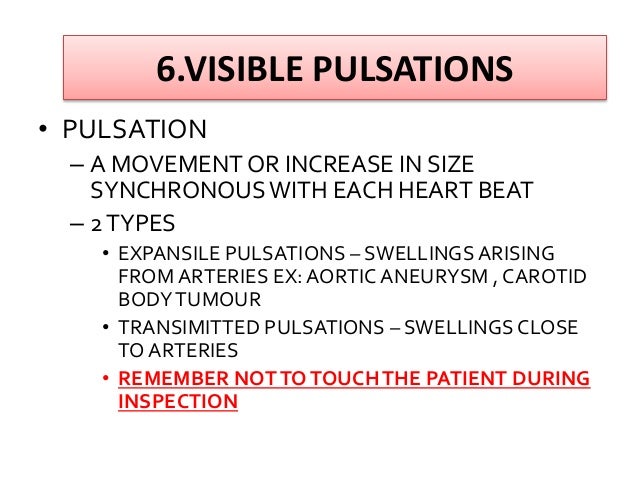 6.VISIBLE PULSATIONS

• PULSATION
– A MOVEMENT OR INCREASE IN SIZE SYNCHRONOUS WITH EACH HEART BEAT
– 2 TYPES
• EXPANSILE PULSATIONS – SWELLINGS ARISING FROM ARTERIES EX: AORTIC ANEURYSM , CAROTID BODY TUMOUR
• TRANSIMITTED PULSATIONS – SWELLINGS CLOSE TO ARTERIES
• REMEMBER NOT TO TOUCH THE PATIENT DURING INSPECTION